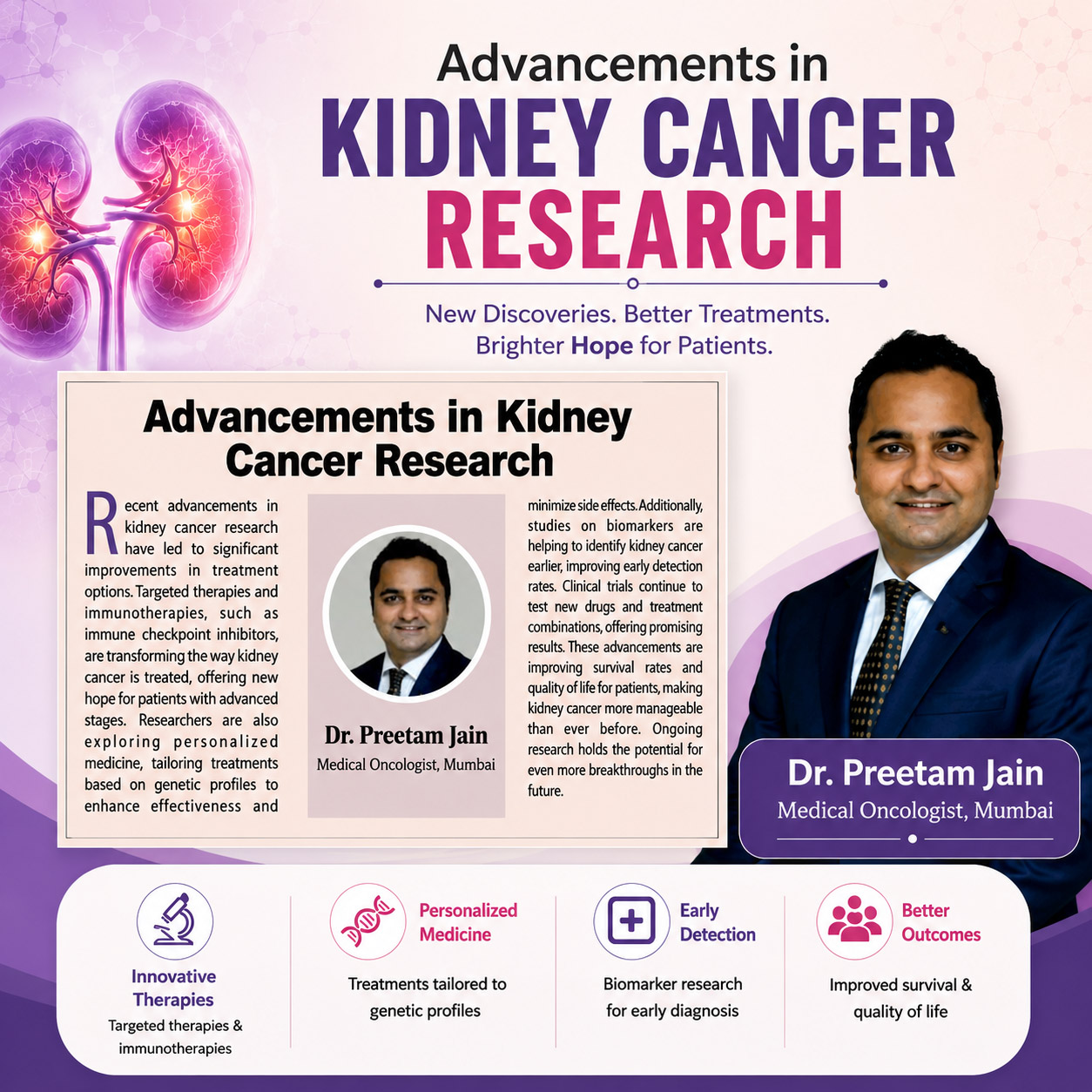 Advancements in
KIDNEY CANCER
RESEARCH

New Discoveries. Better Treatments.
Brighter Hope for Patients.

Advancements in Kidney Cancer Research

Recent advancements in kidney cancer research have led to significant improvements in treatment options. Targeted therapies and immunotherapies, such as immune checkpoint inhibitors, are transforming the way kidney cancer is treated, offering new hope for patients with advanced stages. Researchers are also exploring personalized medicine, tailoring treatments based on genetic profiles to enhance effectiveness and

Dr. Preetam Jain
Medical Oncologist, Mumbai

minimize side effects. Additionally, studies on biomarkers are helping to identify kidney cancer earlier, improving early detection rates. Clinical trials continue to test new drugs and treatment combinations, offering promising results. These advancements are improving survival rates and quality of life for patients, making kidney cancer more manageable than ever before. Ongoing research holds the potential for even more breakthroughs in the future.

Dr. Preetam Jain
Medical Oncologist, Mumbai

Innovative Therapies
Targeted therapies & immunotherapies

Personalized Medicine
Treatments tailored to genetic profiles

Early Detection
Biomarker research for early diagnosis

Better Outcomes
Improved survival & quality of life